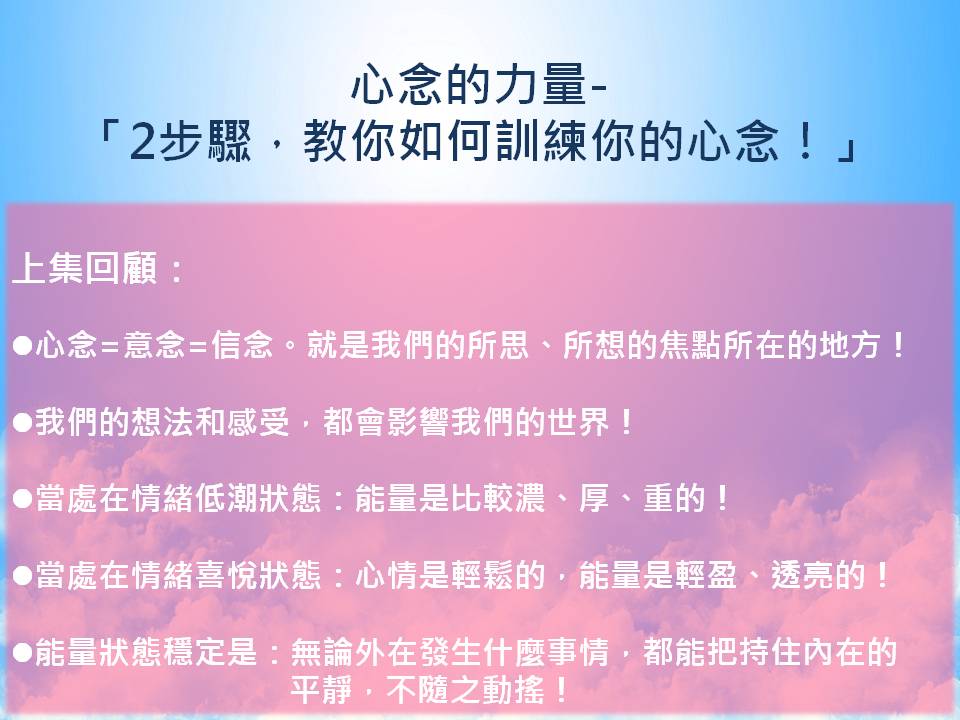 心念的力量-
「2步驟，教你如何訓練你的心念！」

上集回顧：

●心念=意念=信念。就是我們的所思、所想的焦點所在的地方！

●我們的想法和感受，都會影響我們的世界！

●當處在情緒低潮狀態：能量是比較濃、厚、重的！

●當處在情緒喜悅狀態：心情是輕鬆的，能量是輕盈、透亮的！

●能量狀態穩定是：無論外在發生什麼事情，都能把持住內在的平靜，不隨之動搖！